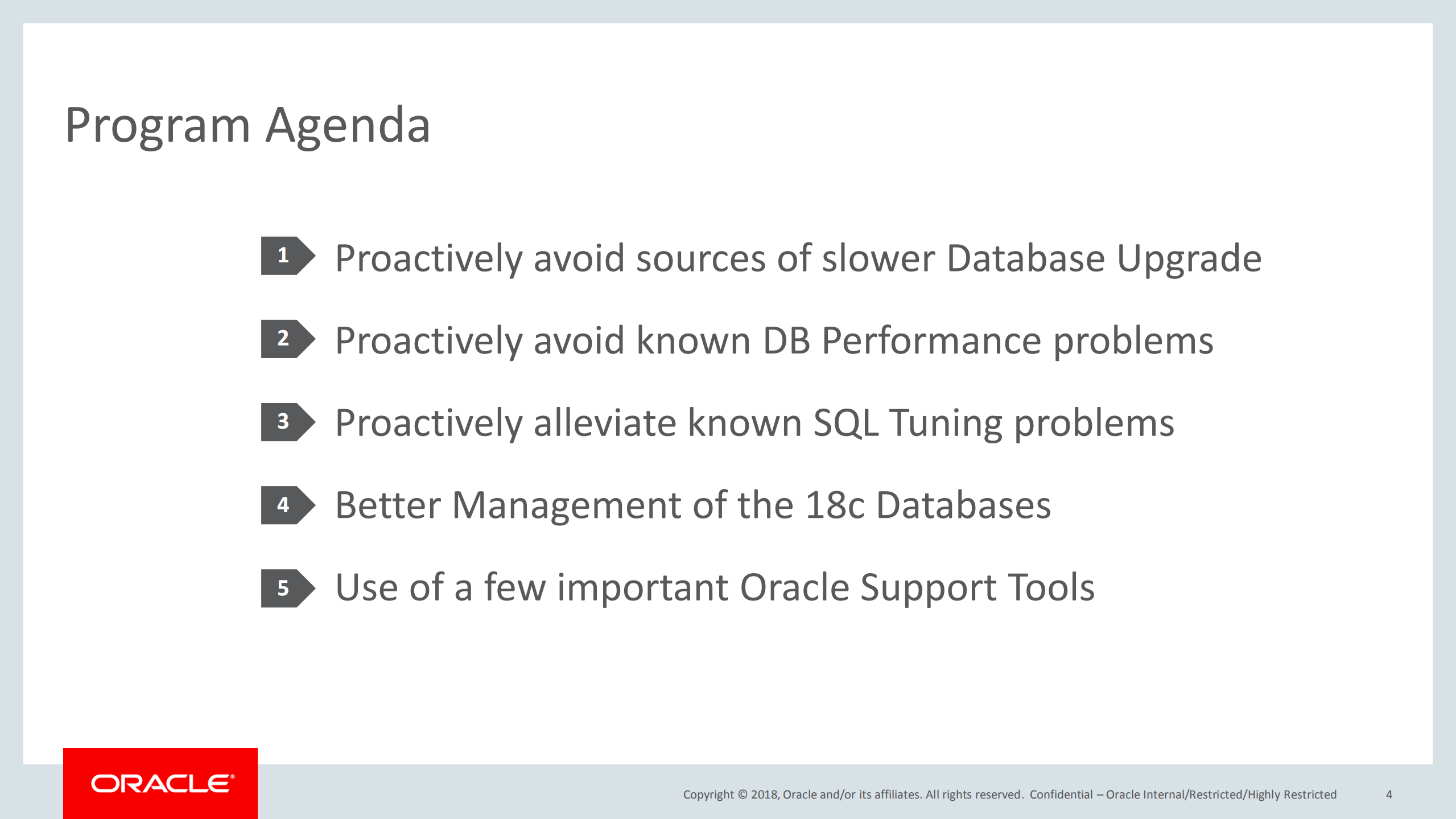 Program Agenda

1 Proactively avoid sources of slower Database Upgrade

2 Proactively avoid known DB Performance problems

3 Proactively alleviate known SQL Tuning problems

4 Better Management of the 18c Databases

5 Use of a few important Oracle Support Tools

ORACLE®

Copyright © 2018, Oracle and/or its affiliates. All rights reserved. Confidential – Oracle Internal/Restricted/Highly Restricted 4